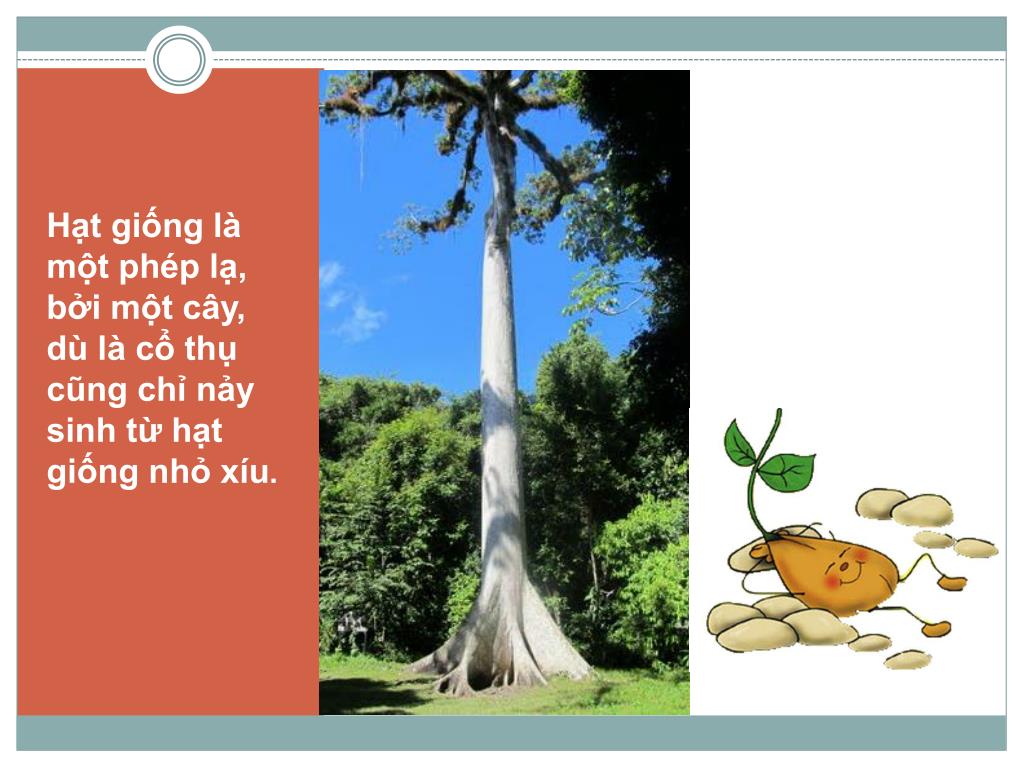 Hạt giống là một phép lạ, bởi một cây, dù là cổ thụ cũng chỉ nảy sinh từ hạt giống nhỏ xíu.